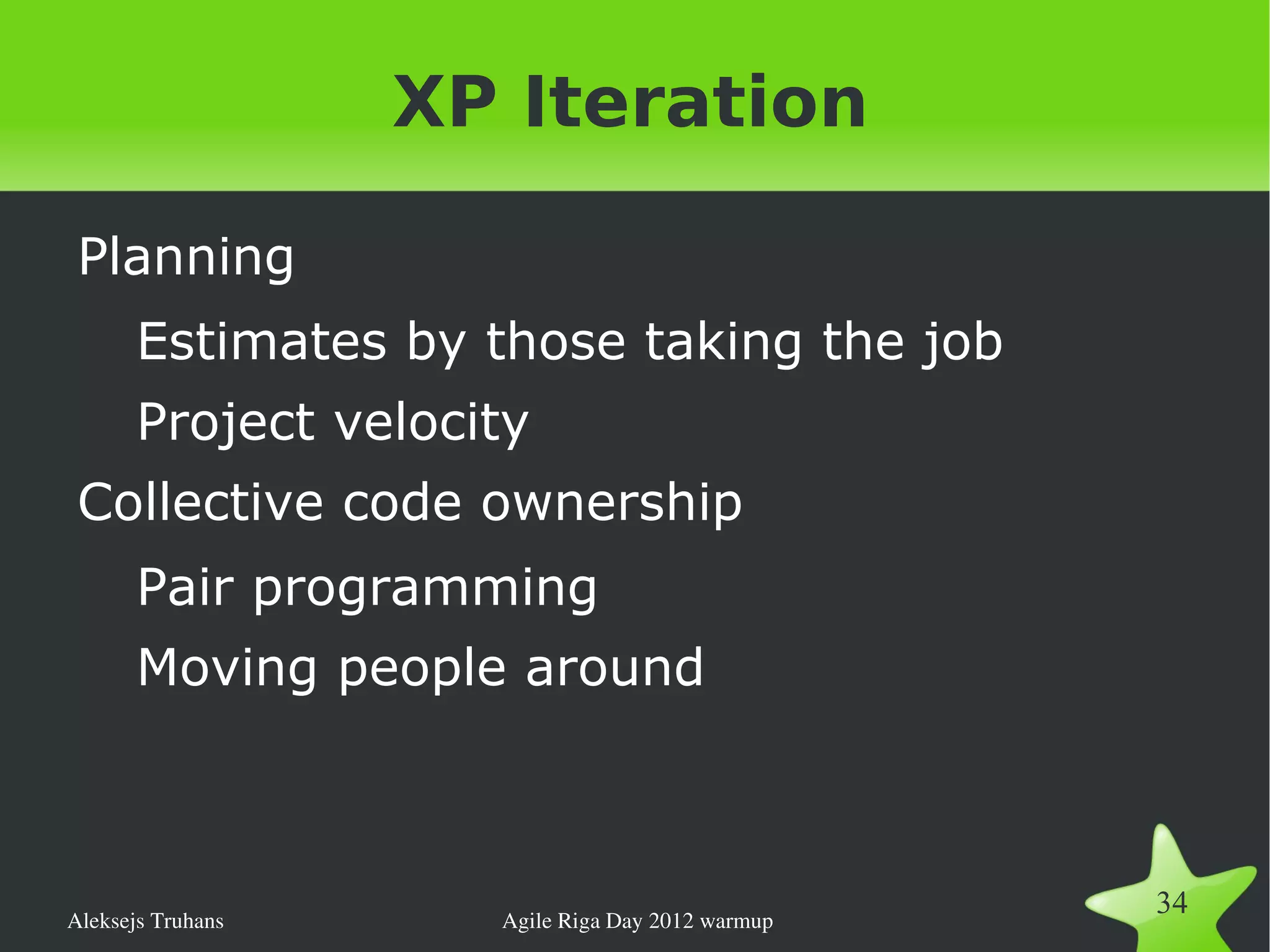 XP Iteration

Planning

Estimates by those taking the job

Project velocity

Collective code ownership

Pair programming

Moving people around

Aleksejs Truhans

Agile Riga Day 2012 warmup

34